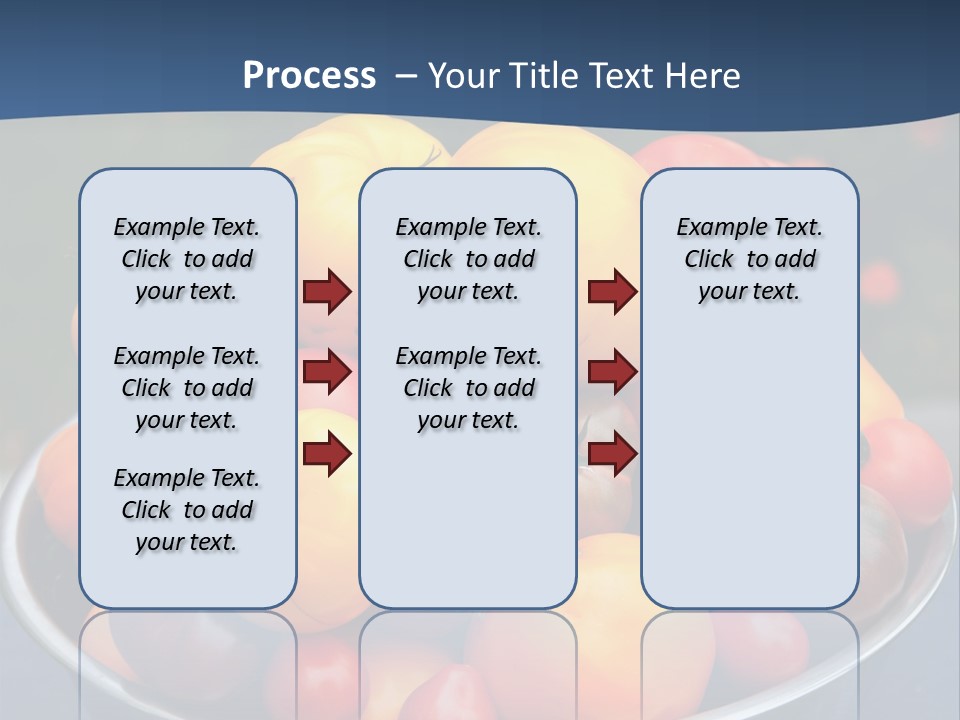 Process – Your Title Text Here

Example Text. Click to add your text.

Example Text. Click to add your text.

Example Text. Click to add your text.

Example Text. Click to add your text.

Example Text. Click to add your text.

Example Text. Click to add your text.